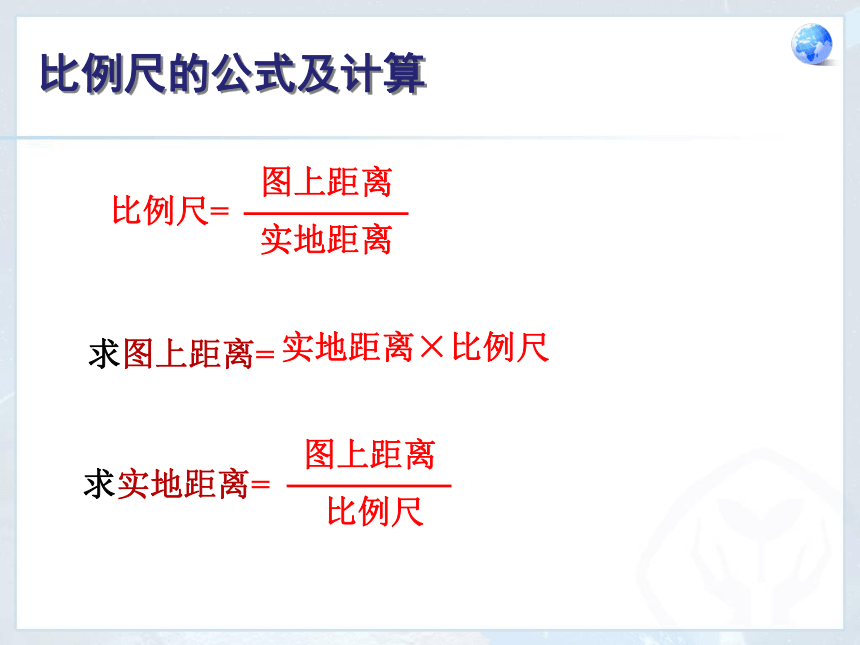 比例尺的公式及计算

比例尺= $\frac{图上距离}{实地距离}$

求图上距离= 实地距离×比例尺

求实地距离= $\frac{图上距离}{比例尺}$